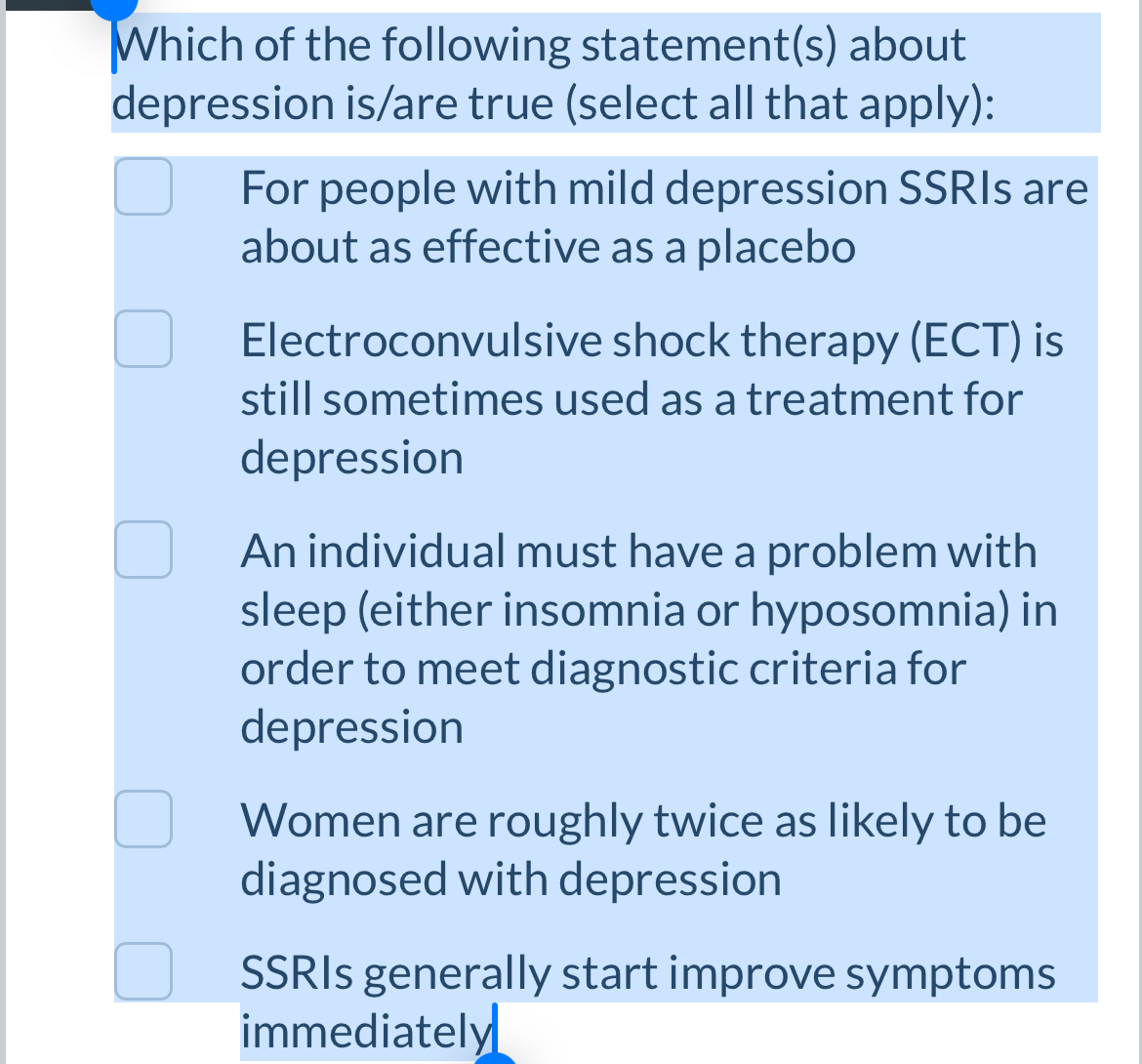 Which of the following statement(s) about depression is/are true (select all that apply):

For people with mild depression SSRIs are about as effective as a placebo

Electroconvulsive shock therapy (ECT) is still sometimes used as a treatment for depression

An individual must have a problem with sleep (either insomnia or hyposomnia) in order to meet diagnostic criteria for depression

Women are roughly twice as likely to be diagnosed with depression

SSRIs generally start improve symptoms immediately